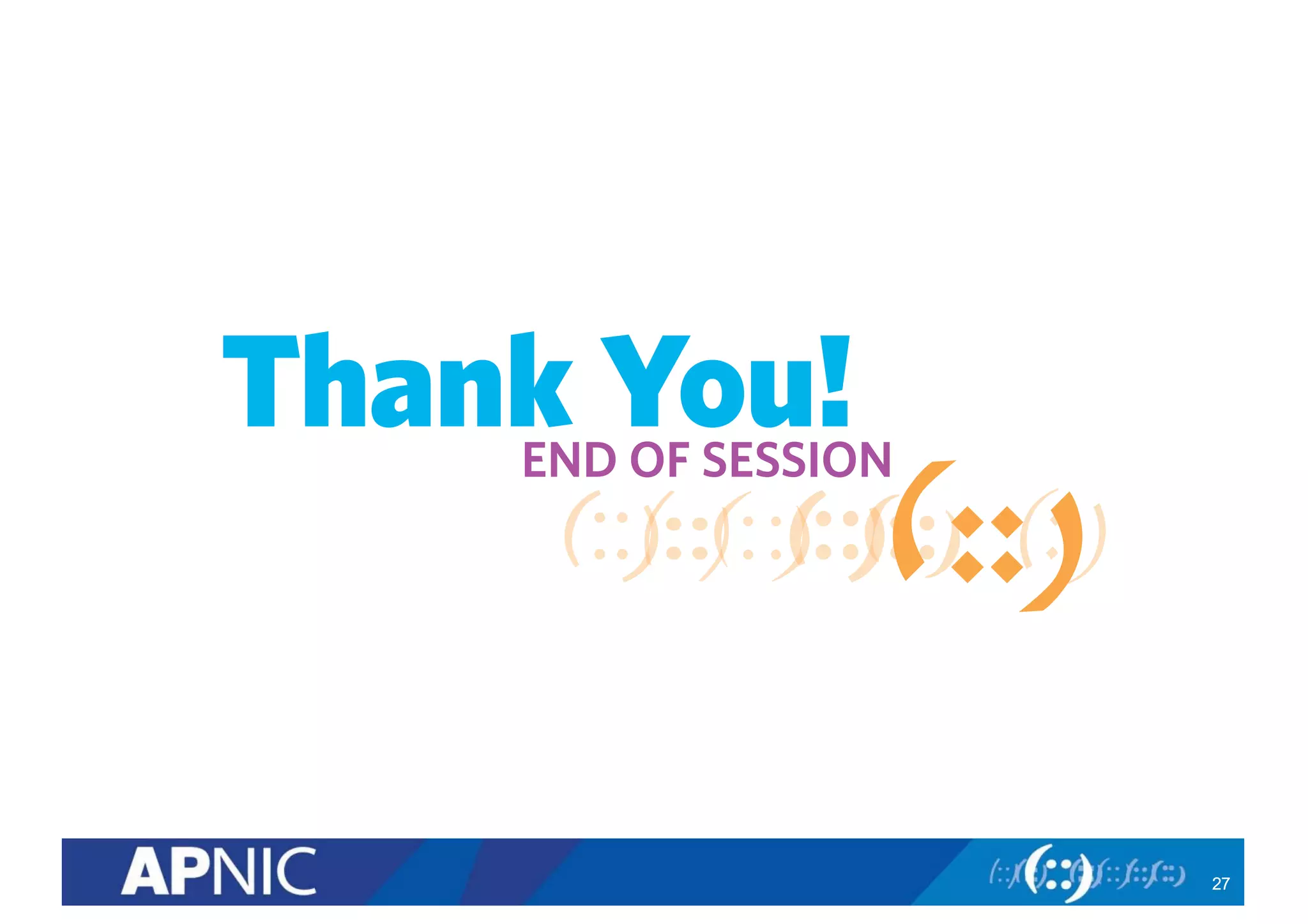 Thank You!
END OF SESSION

APNIC
27